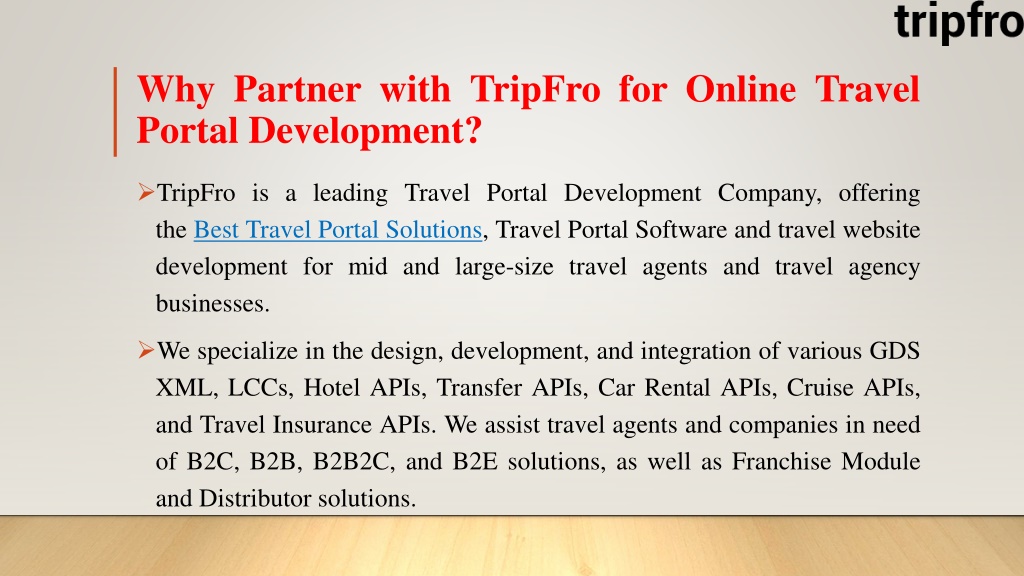 tripfro

Why Partner with TripFro for Online Travel Portal Development?

➢TripFro is a leading Travel Portal Development Company, offering the Best Travel Portal Solutions, Travel Portal Software and travel website development for mid and large-size travel agents and travel agency businesses.

➢We specialize in the design, development, and integration of various GDS XML, LCCs, Hotel APIs, Transfer APIs, Car Rental APIs, Cruise APIs, and Travel Insurance APIs. We assist travel agents and companies in need of B2C, B2B, B2B2C, and B2E solutions, as well as Franchise Module and Distributor solutions.